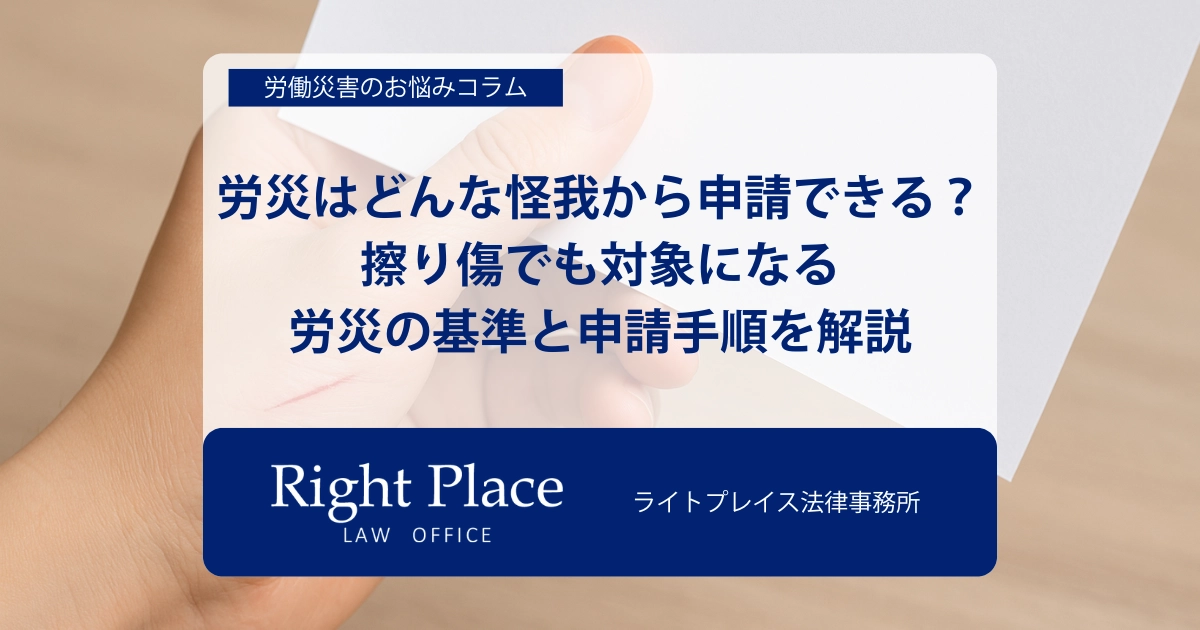 労働災害のお悩みコラム

労災はどんな怪我から申請できる？
擦り傷でも対象になる
労災の基準と申請手順を解説

Right Place
LAW OFFICE

ライトプレイス法律事務所